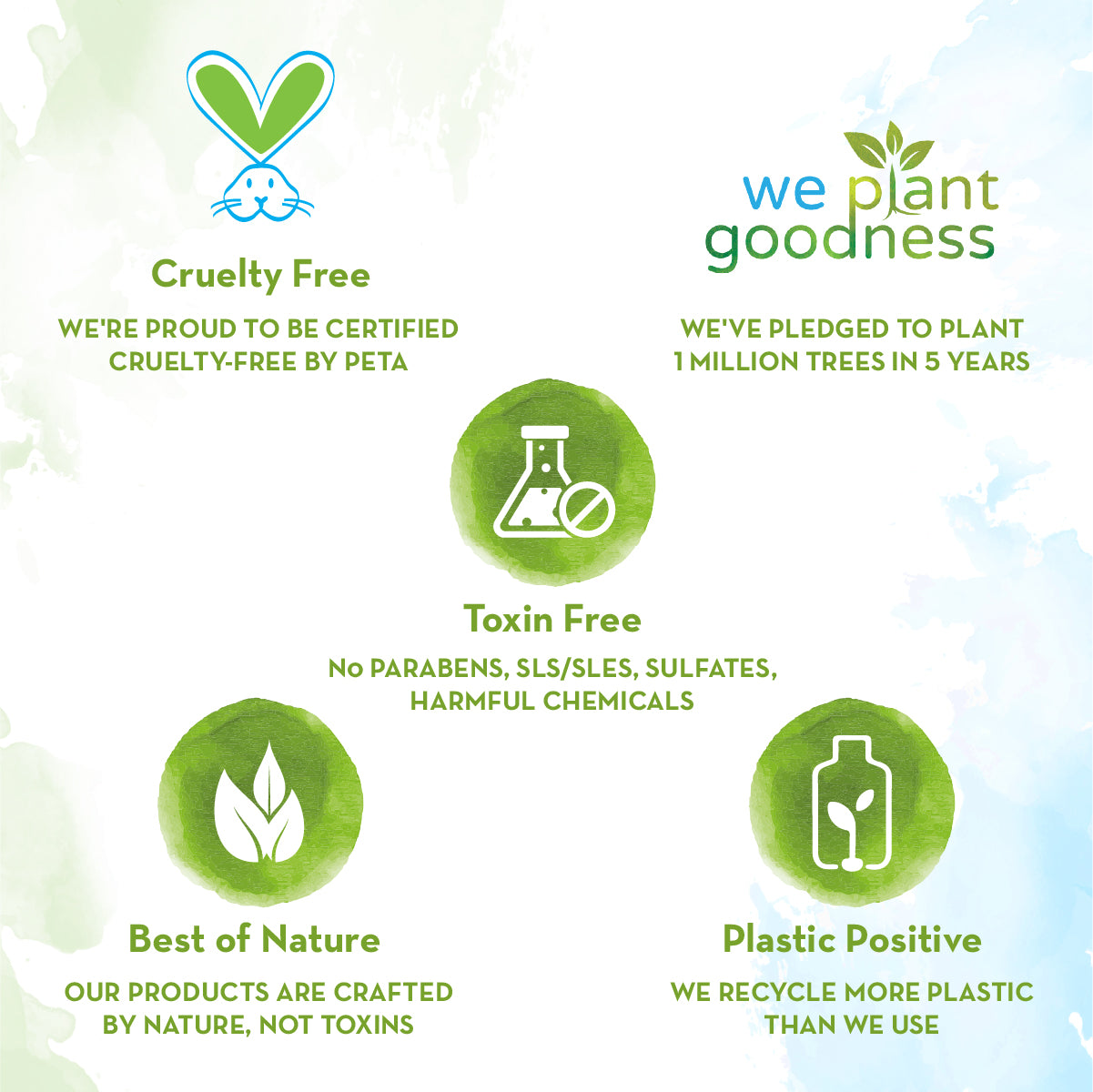 Cruelty Free

WE'RE PROUD TO BE CERTIFIED CRUELTY-FREE BY PETA

we plant goodness

WE'VE PLEDGED TO PLANT 1 MILLION TREES IN 5 YEARS

Toxin Free

No PARABENS, SLS/SLES, SULFATES, HARMFUL CHEMICALS

Best of Nature

OUR PRODUCTS ARE CRAFTED BY NATURE, NOT TOXINS

Plastic Positive

WE RECYCLE MORE PLASTIC THAN WE USE